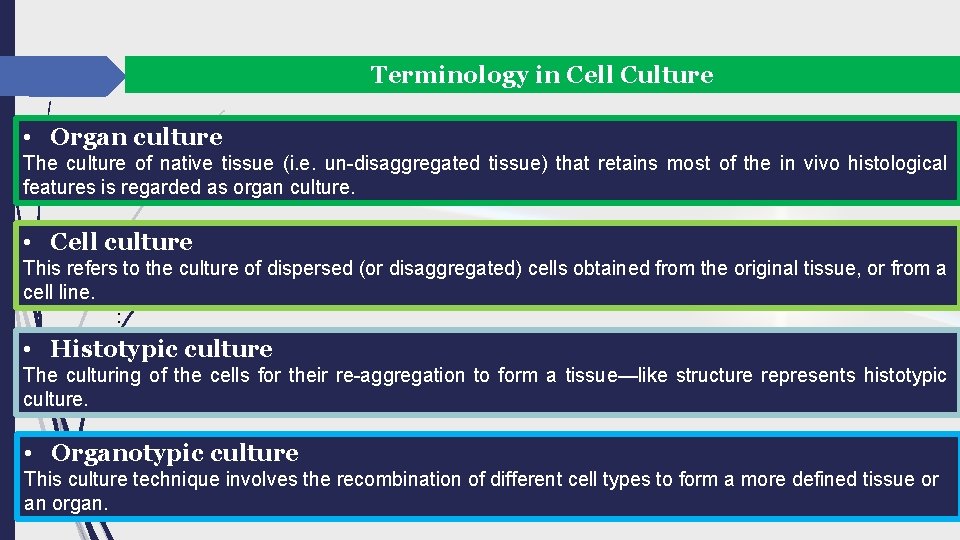 Terminology in Cell Culture

• Organ culture
The culture of native tissue (i.e. un-disaggregated tissue) that retains most of the in vivo histological features is regarded as organ culture.

• Cell culture
This refers to the culture of dispersed (or disaggregated) cells obtained from the original tissue, or from a cell line.

• Histotypic culture
The culturing of the cells for their re-aggregation to form a tissue—like structure represents histotypic culture.

• Organotypic culture
This culture technique involves the recombination of different cell types to form a more defined tissue or an organ.